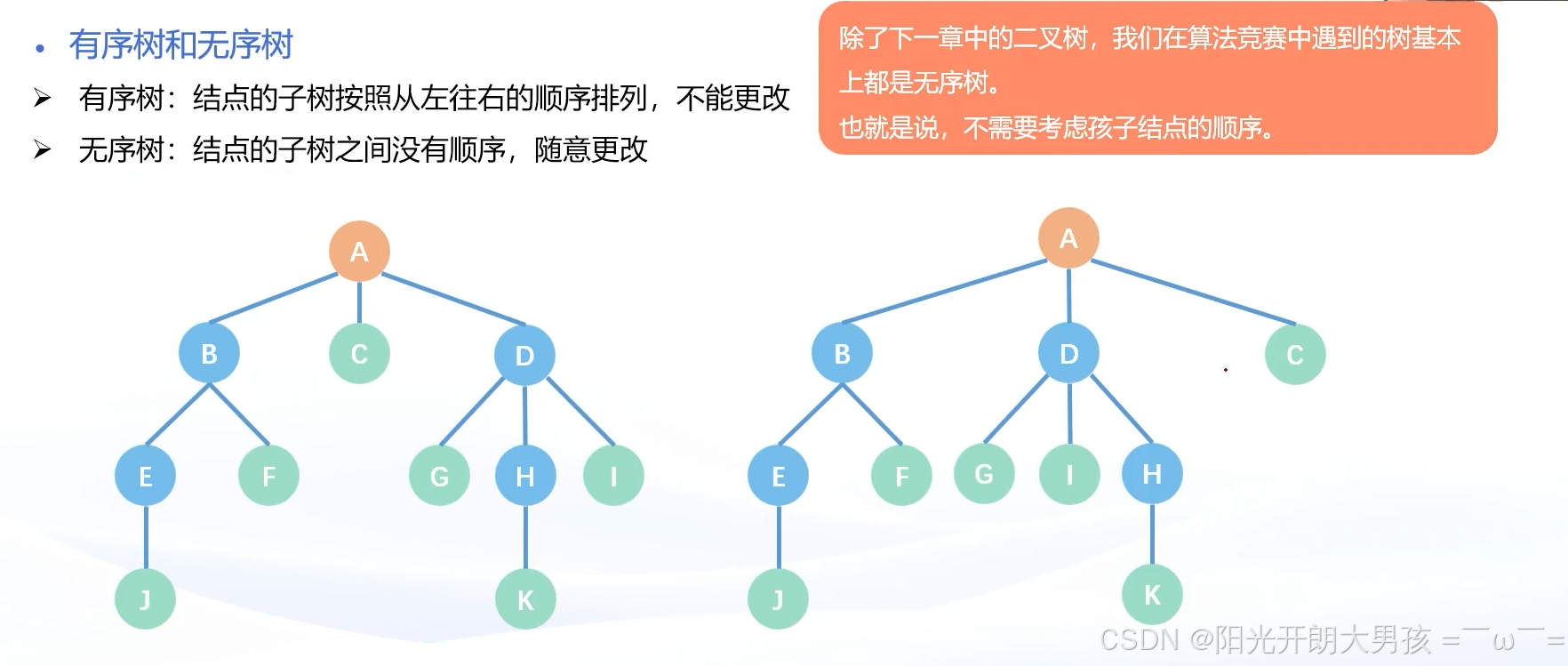 • 有序树和无序树

➢ 有序树：结点的子树按照从左往右的顺序排列，不能更改

➢ 无序树：结点的子树之间没有顺序，随意更改

除了下一章中的二叉树，我们在算法竞赛中遇到的树基本上都是无序树。
也就是说，不需要考虑孩子结点的顺序。

A
B C D
E F G H I
J K

A
B D C
E F G I H
J K

CSDN @阳光开朗大男孩 =￣ω￣=